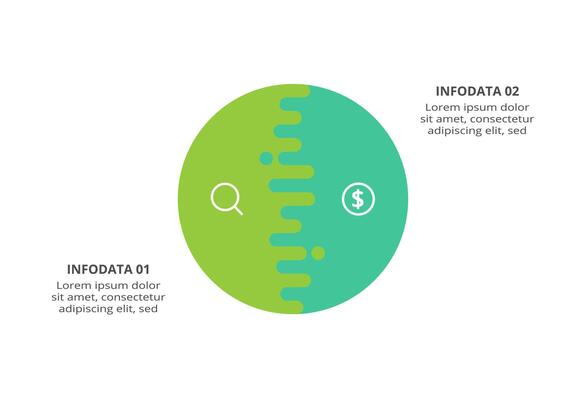 INFODATA 02
Lorem ipsum dolor sit amet, consectetur adipiscing elit, sed

$

INFODATA 01
Lorem ipsum dolor sit amet, consectetur adipiscing elit, sed